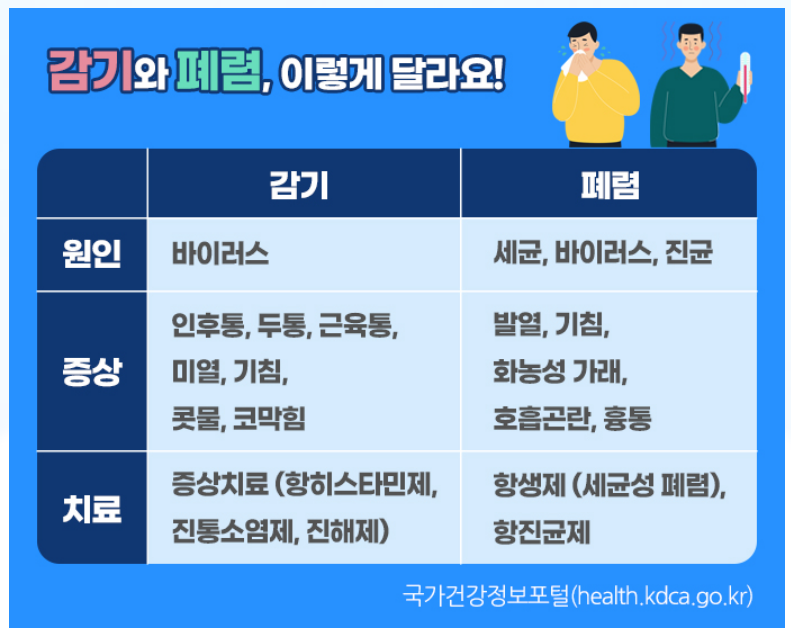 감기와 폐렴, 이렇게 달라요!

| | 감기 | 폐렴 |
|---|---|---|
| 원인 | 바이러스 | 세균, 바이러스, 진균 |
| 증상 | 인후통, 두통, 근육통, 미열, 기침, 콧물, 코막힘 | 발열, 기침, 화농성 가래, 호흡곤란, 흉통 |
| 치료 | 증상치료 (항히스타민제, 진통소염제, 진해제) | 항생제 (세균성 폐렴), 항진균제 |

국가건강정보포털(health.kdca.go.kr)